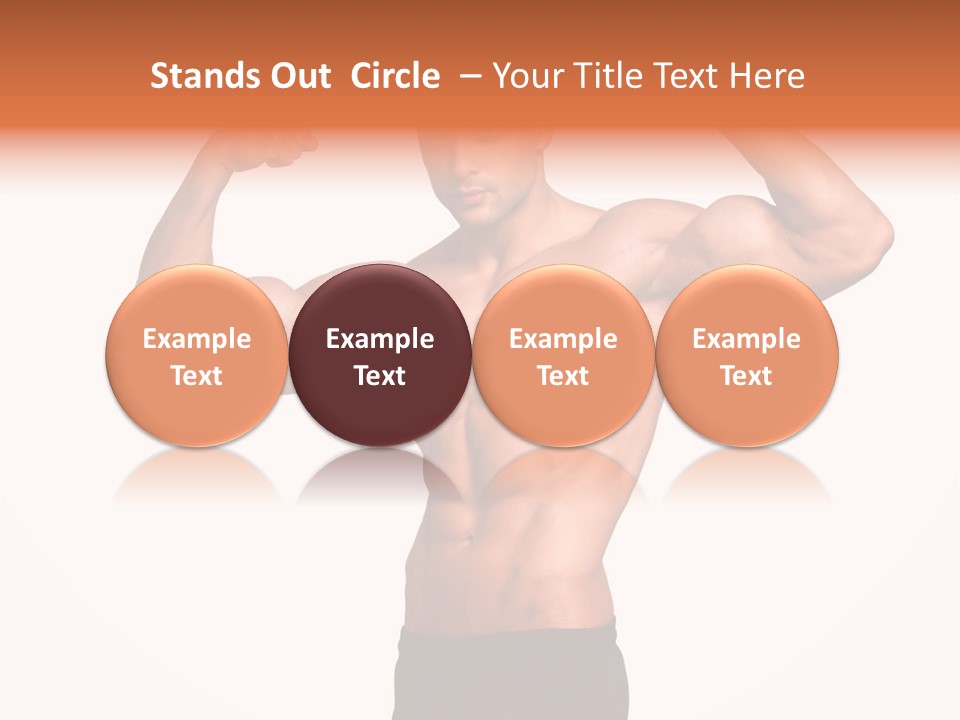 Stands Out  Circle  – Your Title Text Here

Example Text

Example Text

Example Text

Example Text